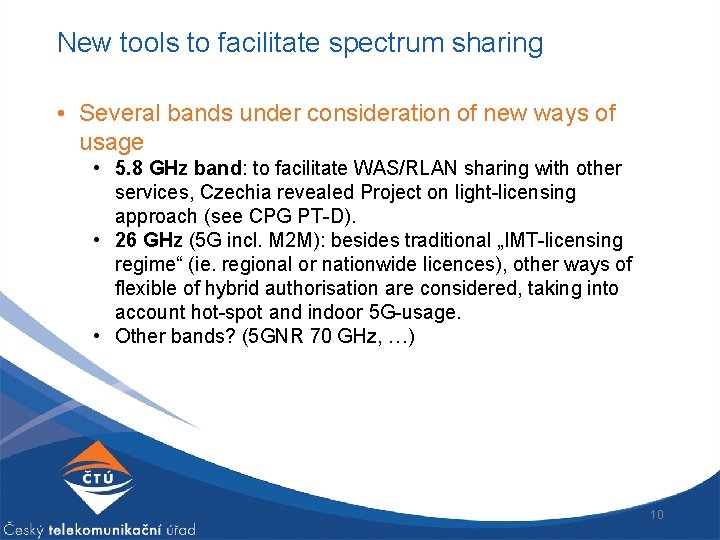 New tools to facilitate spectrum sharing

• Several bands under consideration of new ways of usage

• 5.8 GHz band: to facilitate WAS/RLAN sharing with other services, Czechia revealed Project on light-licensing approach (see CPG PT-D).

• 26 GHz (5G incl. M2M): besides traditional „IMT-licensing regime“ (ie. regional or nationwide licences), other ways of flexible of hybrid authorisation are considered, taking into account hot-spot and indoor 5G-usage.

• Other bands? (5GNR 70 GHz, …)

ČTÚ

Český telekomunikační úřad

10